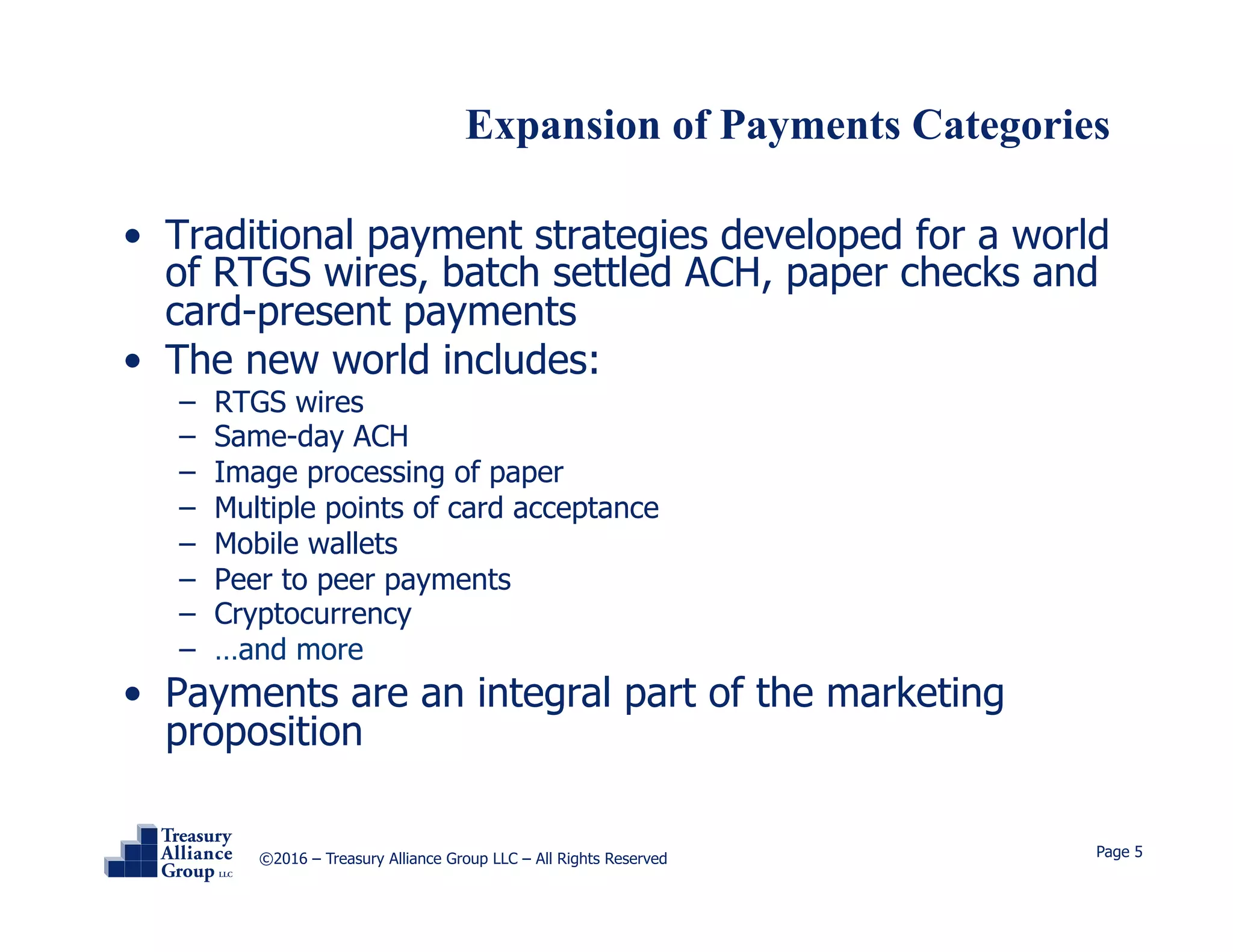 Expansion of Payments Categories

• Traditional payment strategies developed for a world of RTGS wires, batch settled ACH, paper checks and card-present payments
• The new world includes:
– RTGS wires
– Same-day ACH
– Image processing of paper
– Multiple points of card acceptance
– Mobile wallets
– Peer to peer payments
– Cryptocurrency
– …and more
• Payments are an integral part of the marketing proposition

Treasury Alliance Group LLC

©2016 – Treasury Alliance Group LLC – All Rights Reserved

Page 5